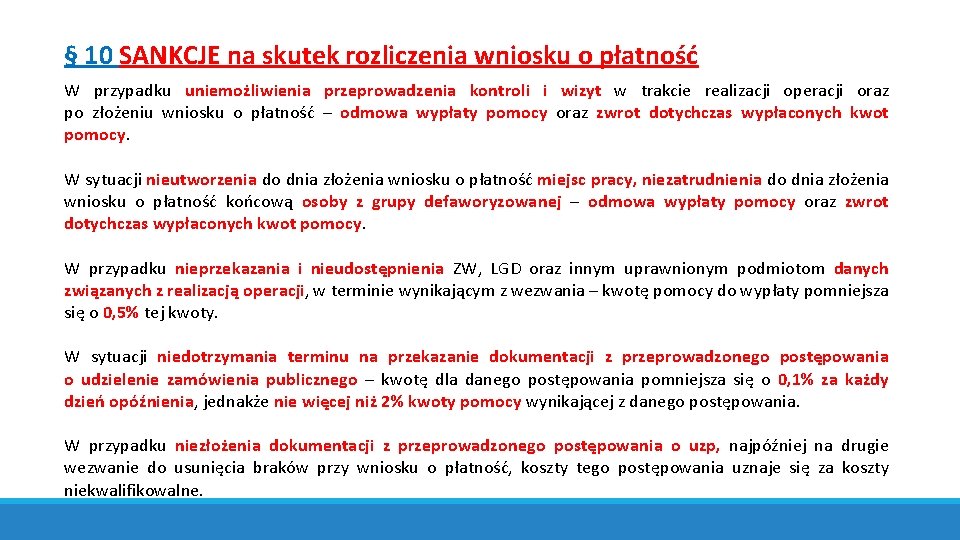 § 10 SANKCJE na skutek rozliczenia wniosku o płatność

W przypadku uniemożliwienia przeprowadzenia kontroli i wizyt w trakcie realizacji operacji oraz po złożeniu wniosku o płatność – odmowa wypłaty pomocy oraz zwrot dotychczas wypłaconych kwot pomocy.

W sytuacji nieutworzenia do dnia złożenia wniosku o płatność miejsc pracy, niezatrudnienia do dnia złożenia wniosku o płatność końcową osoby z grupy defaworyzowanej – odmowa wypłaty pomocy oraz zwrot dotychczas wypłaconych kwot pomocy.

W przypadku nieprzekazania i nieudostępnienia ZW, LGD oraz innym uprawnionym podmiotom danych związanych z realizacją operacji, w terminie wynikającym z wezwania – kwotę pomocy do wypłaty pomniejsza się o 0,5% tej kwoty.

W sytuacji niedotrzymania terminu na przekazanie dokumentacji z przeprowadzonego postępowania o udzielenie zamówienia publicznego – kwotę dla danego postępowania pomniejsza się o 0,1% za każdy dzień opóźnienia, jednakże nie więcej niż 2% kwoty pomocy wynikającej z danego postępowania.

W przypadku niezłożenia dokumentacji z przeprowadzonego postępowania o uzp, najpóźniej na drugie wezwanie do usunięcia braków przy wniosku o płatność, koszty tego postępowania uznaje się za koszty niekwalifikowalne.